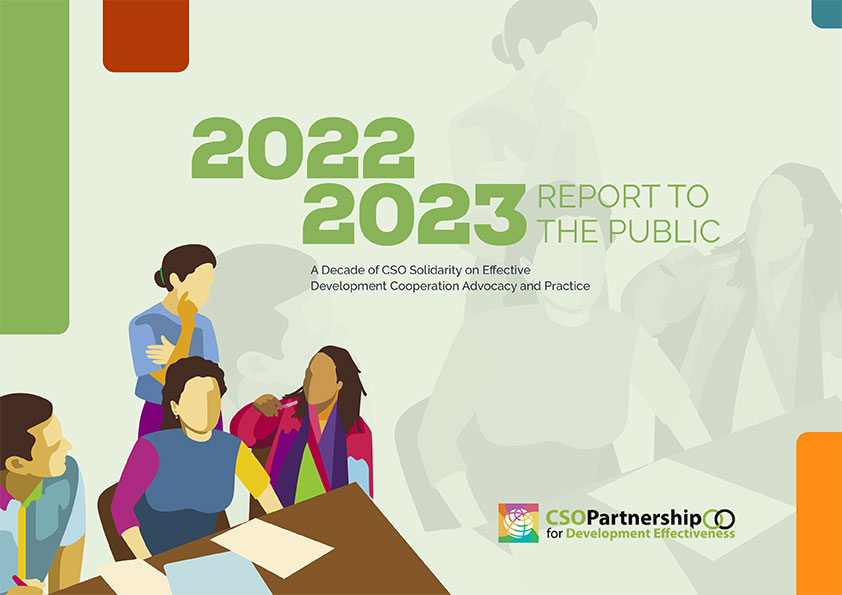 2022
2023 REPORT TO THE PUBLIC

A Decade of CSO Solidarity on Effective Development Cooperation Advocacy and Practice

CSOPartnership for Development Effectiveness